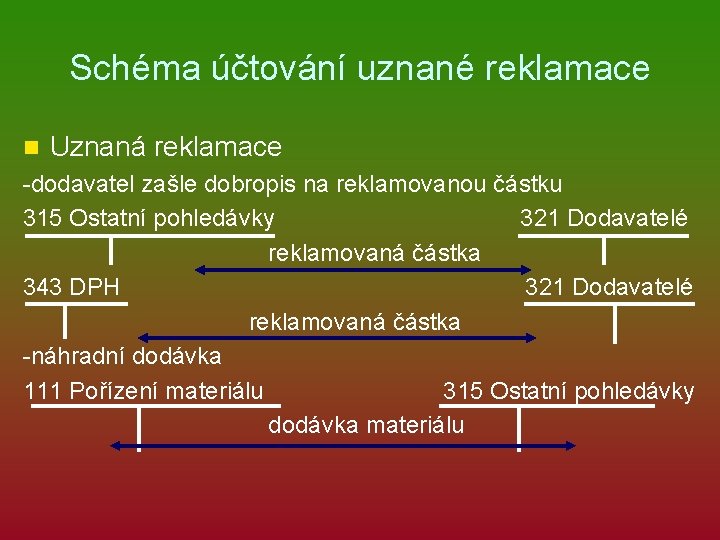 Schéma účtování uznané reklamace

Uznaná reklamace

-dodavatel zašle dobropis na reklamovanou částku

315 Ostatní pohledávky

321 Dodavatelé

reklamovaná částka

343 DPH

321 Dodavatelé

reklamovaná částka

-náhradní dodávka

111 Pořízení materiálu

315 Ostatní pohledávky

dodávka materiálu